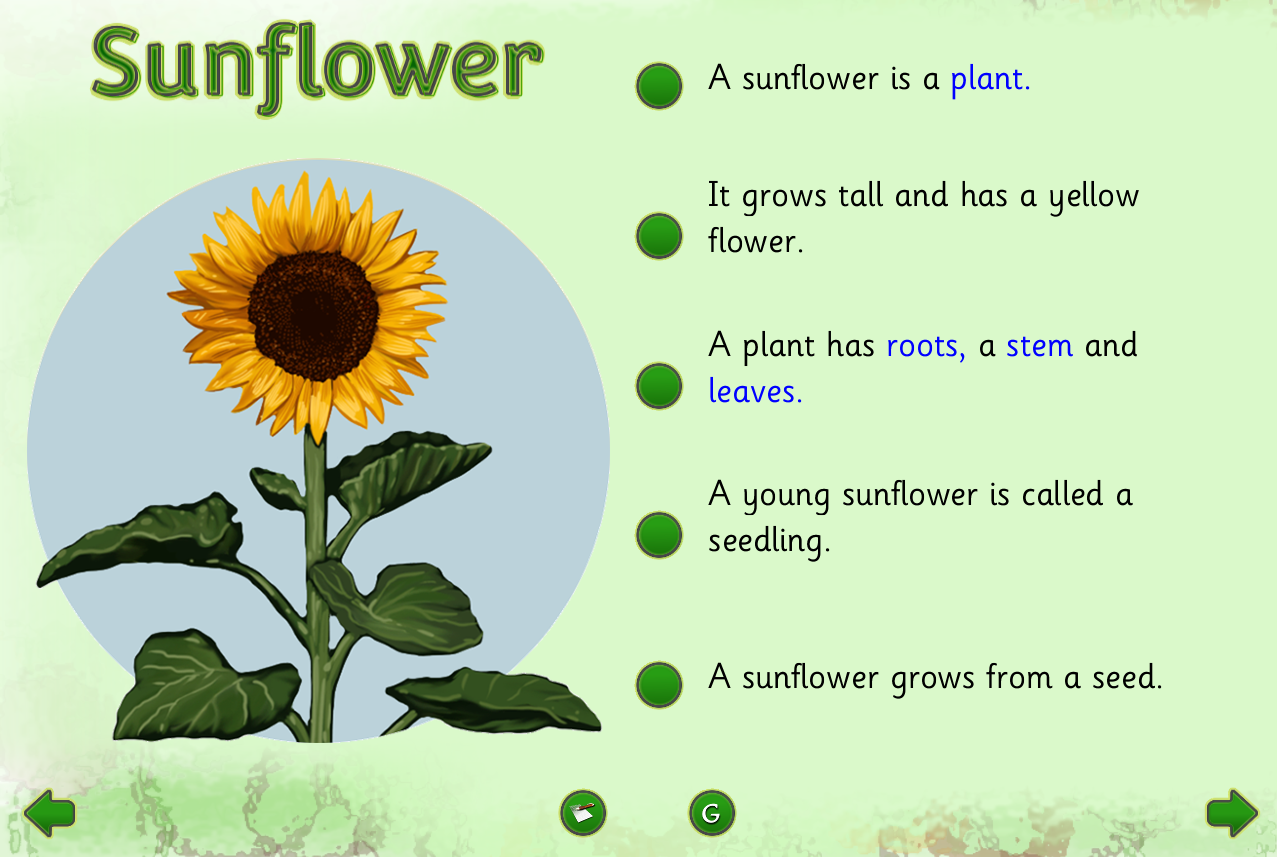 Sunflower

A sunflower is a plant.

It grows tall and has a yellow flower.

A plant has roots, a stem and leaves.

A young sunflower is called a seedling.

A sunflower grows from a seed.

G